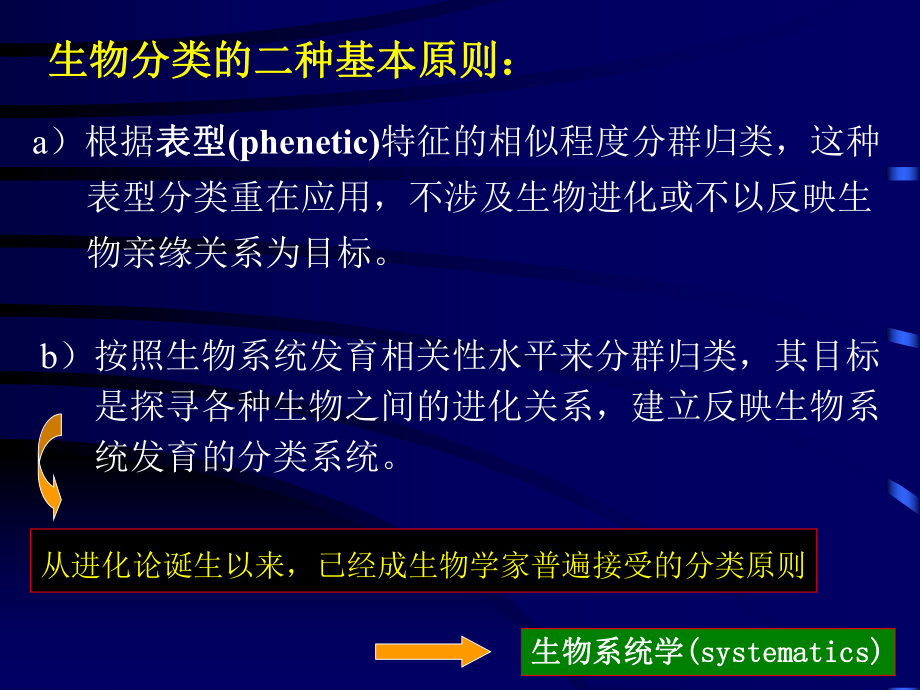 生物分类的二种基本原则：

a）根据表型(phenetic)特征的相似程度分群归类，这种表型分类重在应用，不涉及生物进化或不以反映生物亲缘关系为目标。

b）按照生物系统发育相关性水平来分群归类，其目标是探寻各种生物之间的进化关系，建立反映生物系统发育的分类系统。

从进化论诞生以来，已经成生物学家普遍接受的分类原则

生物系统学(systematics)